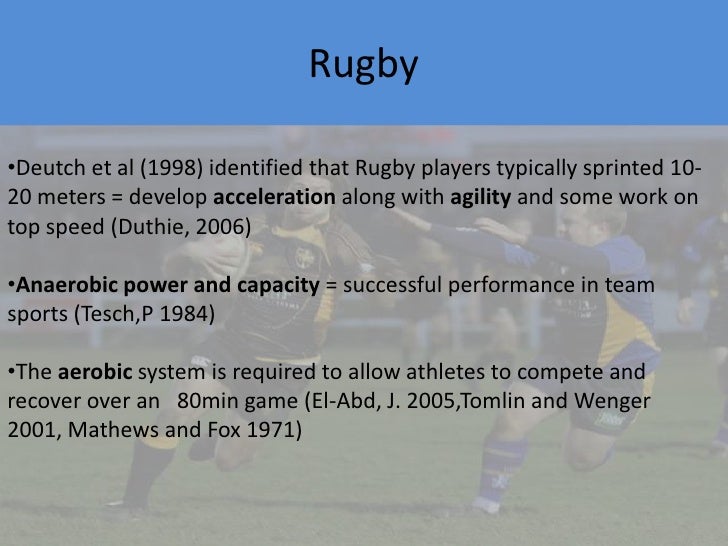 Rugby

•Deutch et al (1998) identified that Rugby players typically sprinted 10-20 meters = develop acceleration along with agility and some work on top speed (Duthie, 2006)

•Anaerobic power and capacity = successful performance in team sports (Tesch,P 1984)

•The aerobic system is required to allow athletes to compete and recover over an 80min game (El-Abd, J. 2005,Tomlin and Wenger 2001, Mathews and Fox 1971)